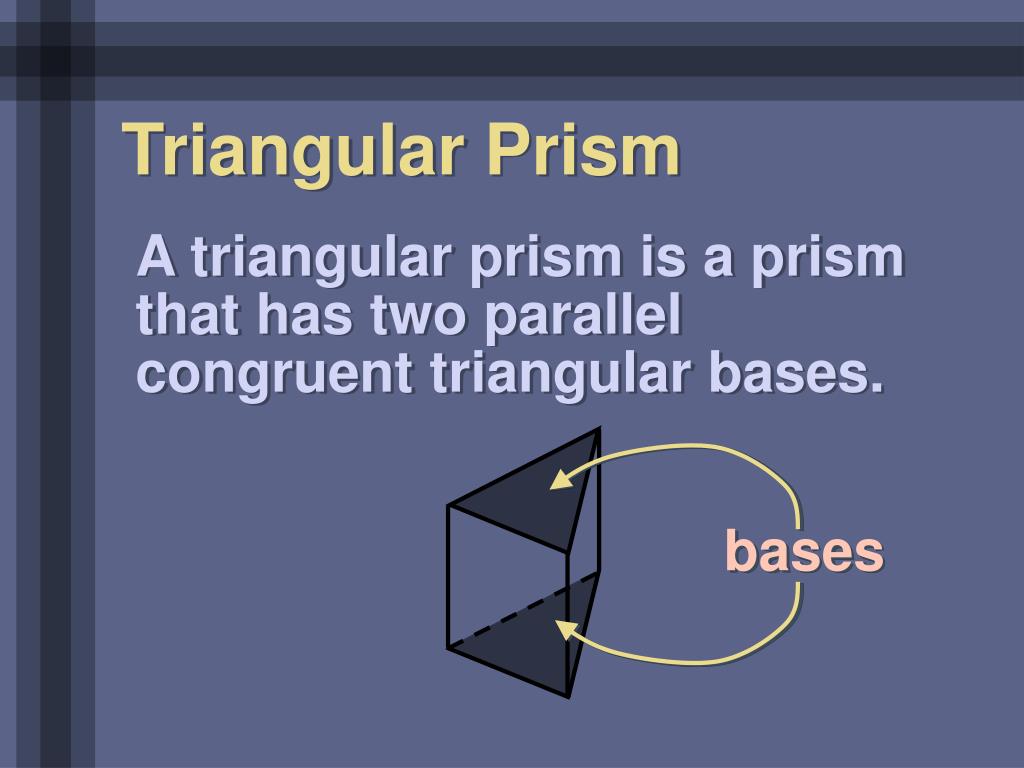 Triangular Prism

A triangular prism is a prism that has two parallel congruent triangular bases.

bases